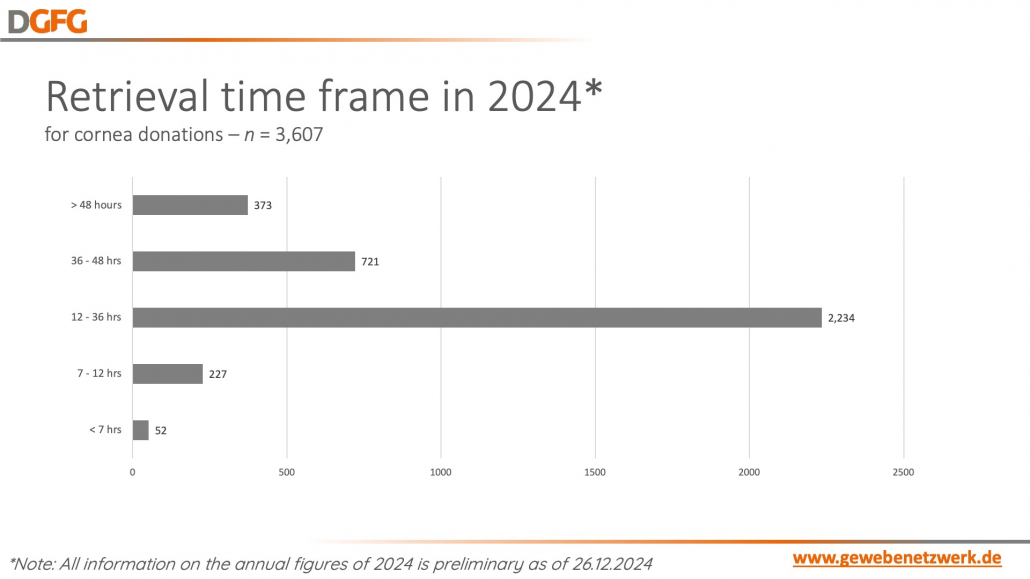 DGFG

Retrieval time frame in 2024*

for cornea donations – $n$ = 3,607

> 48 hours 373

36 - 48 hrs 721

12 - 36 hrs 2,234

7 - 12 hrs 227

< 7 hrs 52

0 500 1000 1500 2000 2500

*Note: All information on the annual figures of 2024 is preliminary as of 26.12.2024

www.gewebenetzwerk.de